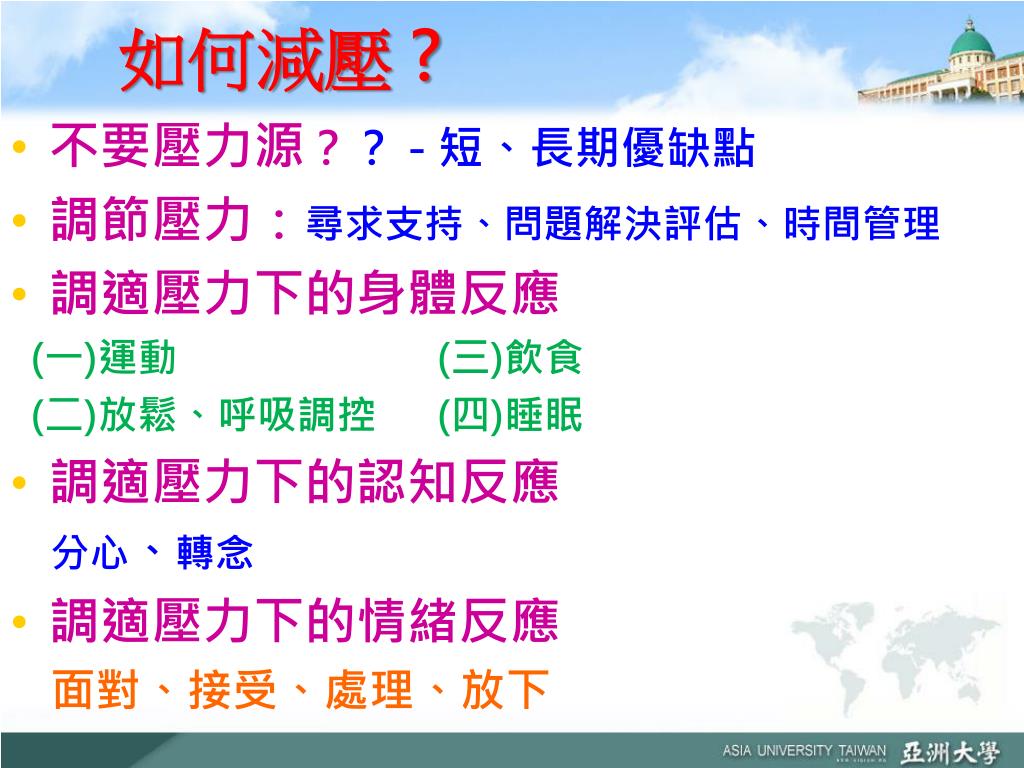 如何減壓？

• 不要壓力源？？－短、長期優缺點

• 調節壓力：尋求支持、問題解決評估、時間管理

• 調適壓力下的身體反應

(一)運動　(三)飲食

(二)放鬆、呼吸調控　(四)睡眠

• 調適壓力下的認知反應

分心、轉念

• 調適壓力下的情緒反應

面對、接受、處理、放下

ASIA UNIVERSITY TAIWAN 亞洲大學